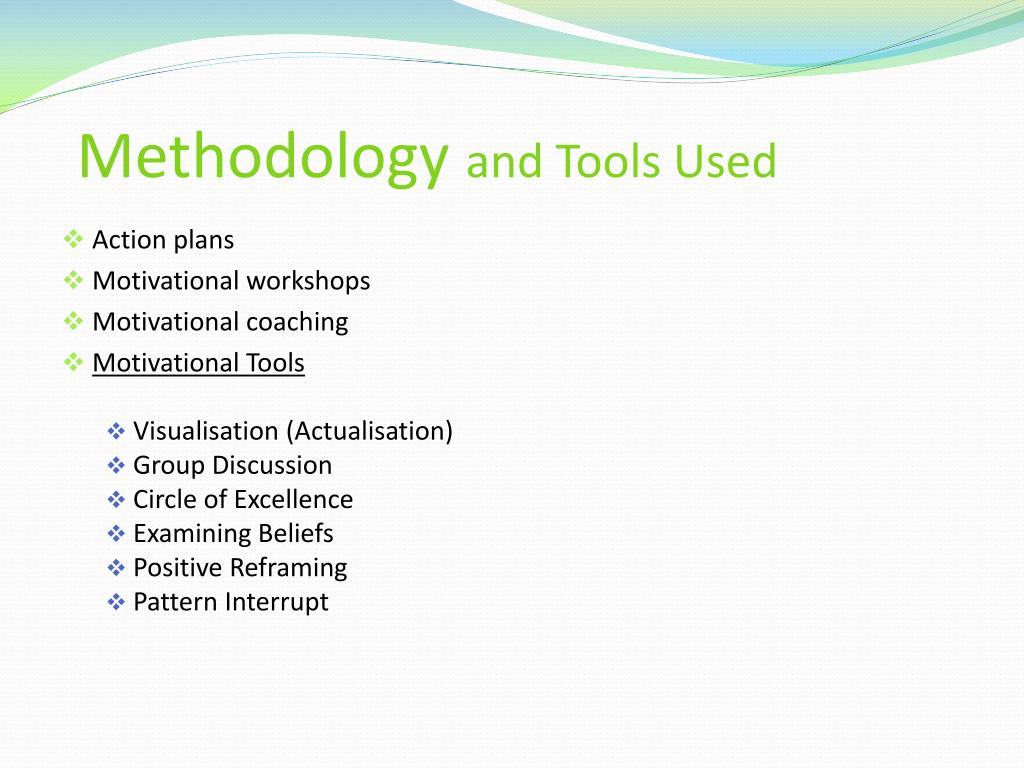 Methodology and Tools Used

❖ Action plans
❖ Motivational workshops
❖ Motivational coaching
❖ Motivational Tools

❖ Visualisation (Actualisation)
❖ Group Discussion
❖ Circle of Excellence
❖ Examining Beliefs
❖ Positive Reframing
❖ Pattern Interrupt